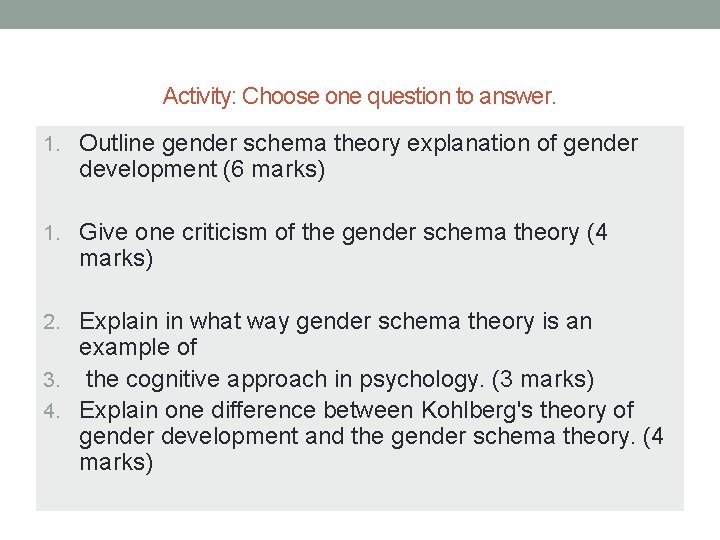 Activity: Choose one question to answer.

1. Outline gender schema theory explanation of gender development (6 marks)

1. Give one criticism of the gender schema theory (4 marks)

2. Explain in what way gender schema theory is an example of
3. the cognitive approach in psychology. (3 marks)
4. Explain one difference between Kohlberg's theory of gender development and the gender schema theory. (4 marks)